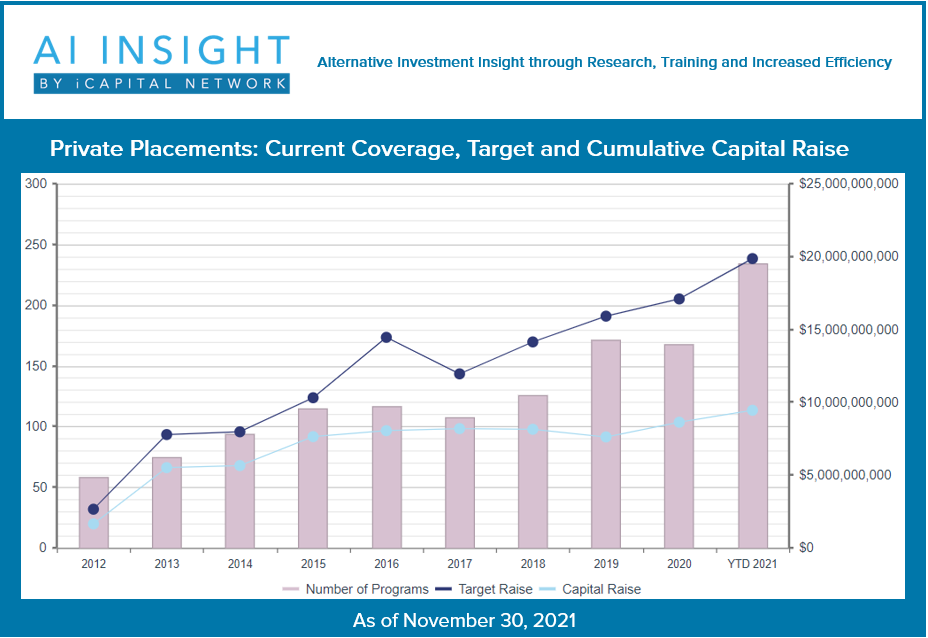 AI INSIGHT
BY iCAPITAL NETWORK

Alternative Investment Insight through Research, Training and Increased Efficiency

Private Placements: Current Coverage, Target and Cumulative Capital Raise

300
250
200
150
100
50
0

$25,000,000,000
$20,000,000,000
$15,000,000,000
$10,000,000,000
$5,000,000,000
$0

2012 2013 2014 2015 2016 2017 2018 2019 2020 YTD 2021

Number of Programs
Target Raise
Capital Raise

As of November 30, 2021